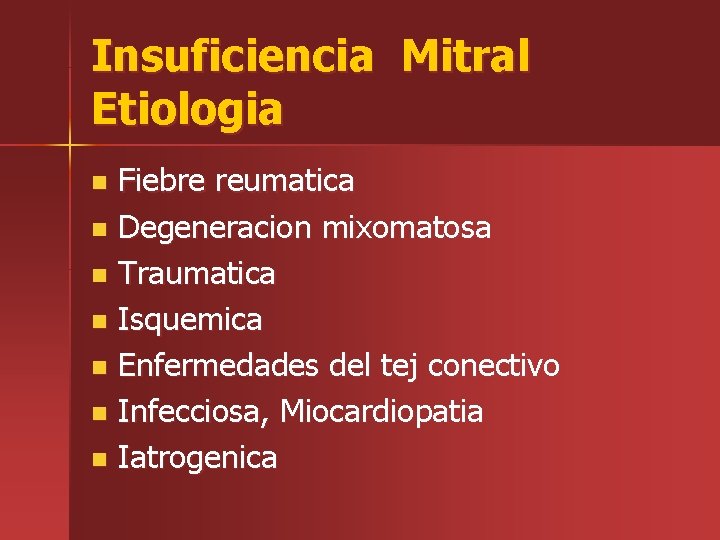 Insuficiencia Mitral
Etiologia

- Fiebre reumatica
- Degeneracion mixomatosa
- Traumatica
- Isquemica
- Enfermedades del tej conectivo
- Infecciosa, Miocardiopatia
- Iatrogenica